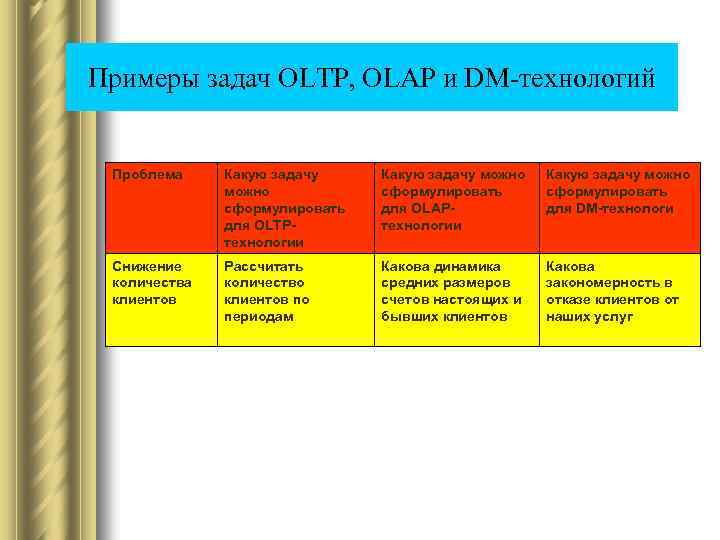 Примеры задач OLTP, OLAP и DM-технологий

| Проблема | Какую задачу можно сформулировать для OLTP-технологии | Какую задачу можно сформулировать для OLAP-технологии | Какую задачу можно сформулировать для DM-технологи |
|---|---|---|---|
| Снижение количества клиентов | Рассчитать количество клиентов по периодам | Какова динамика средних размеров счетов настоящих и бывших клиентов | Какова закономерность в отказе клиентов от наших услуг |